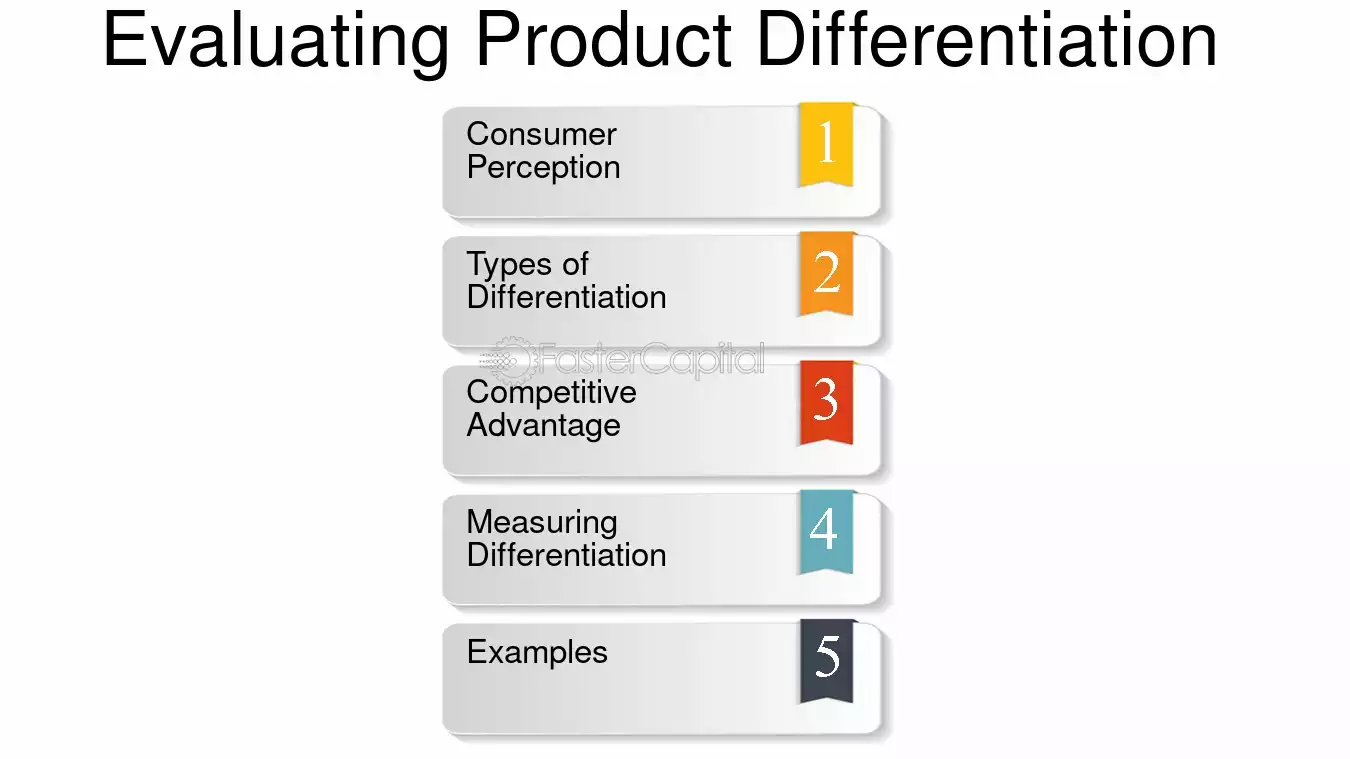 Evaluating Product Differentiation

Consumer Perception
1

Types of Differentiation
2

FasterCapital

Competitive Advantage
3

Measuring Differentiation
4

Examples
5